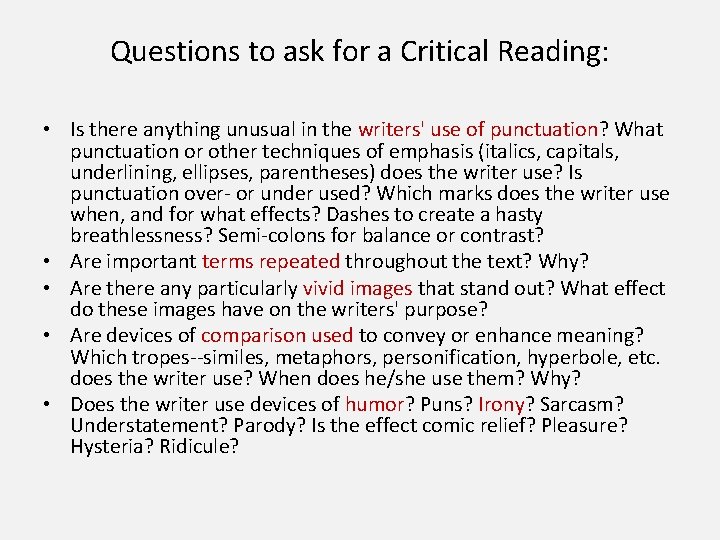 Questions to ask for a Critical Reading:

• Is there anything unusual in the writers' use of punctuation? What punctuation or other techniques of emphasis (italics, capitals, underlining, ellipses, parentheses) does the writer use? Is punctuation over- or under used? Which marks does the writer use when, and for what effects? Dashes to create a hasty breathlessness? Semi-colons for balance or contrast?
• Are important terms repeated throughout the text? Why?
• Are there any particularly vivid images that stand out? What effect do these images have on the writers' purpose?
• Are devices of comparison used to convey or enhance meaning? Which tropes--similes, metaphors, personification, hyperbole, etc. does the writer use? When does he/she use them? Why?
• Does the writer use devices of humor? Puns? Irony? Sarcasm? Understatement? Parody? Is the effect comic relief? Pleasure? Hysteria? Ridicule?